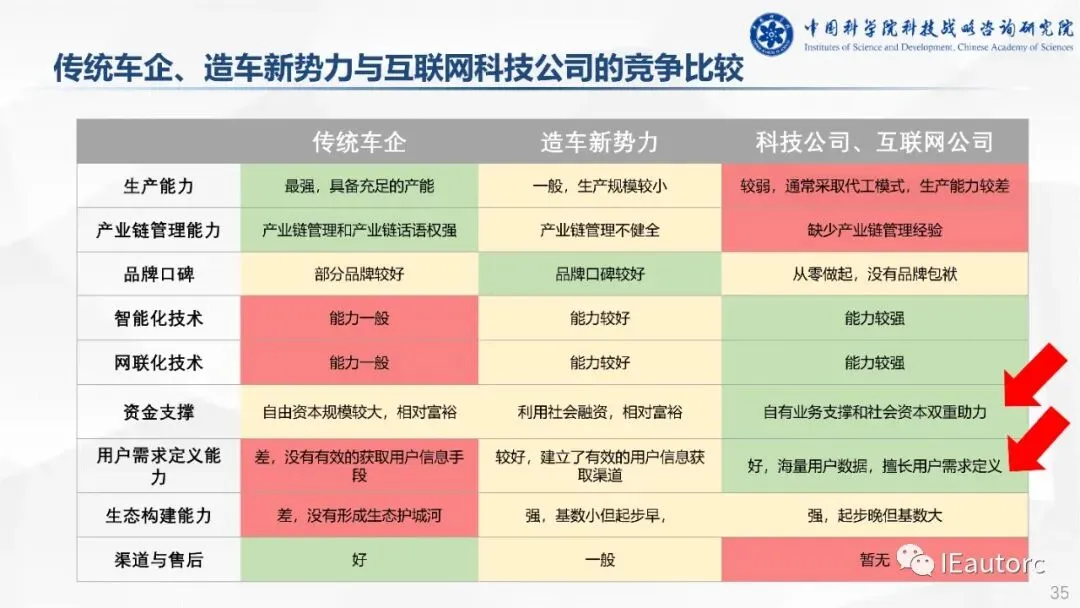 中国科学院科技战略咨询研究院
Institutes of Science and Development, Chinese Academy of Sciences

传统车企、造车新势力与互联网科技公司的竞争比较

| | 传统车企 | 造车新势力 | 科技公司、互联网公司 |
|---|---|---|---|
| 生产能力 | 最强，具备充足的产能 | 一般，生产规模较小 | 较弱，通常采取代工模式，生产能力较差 |
| 产业链管理能力 | 产业链管理和产业链话语权强 | 产业链管理不健全 | 缺少产业链管理经验 |
| 品牌口碑 | 部分品牌较好 | 品牌口碑较好 | 从零做起，没有品牌包袱 |
| 智能化技术 | 能力一般 | 能力较好 | 能力较强 |
| 网联化技术 | 能力一般 | 能力较好 | 能力较强 |
| 资金支撑 | 自由资本规模较大，相对富裕 | 利用社会融资，相对富裕 | 自有业务支撑和社会资本双重助力 |
| 用户需求定义能力 | 差，没有有效的获取用户信息手段 | 较好，建立了有效的用户信息获取渠道 | 好，海量用户数据，擅长用户需求定义 |
| 生态构建能力 | 差，没有形成生态护城河 | 强，基数小但起步早， | 强，起步晚但基数大 |
| 渠道与售后 | 好 | 一般 | 暂无 |

IEautorc
35